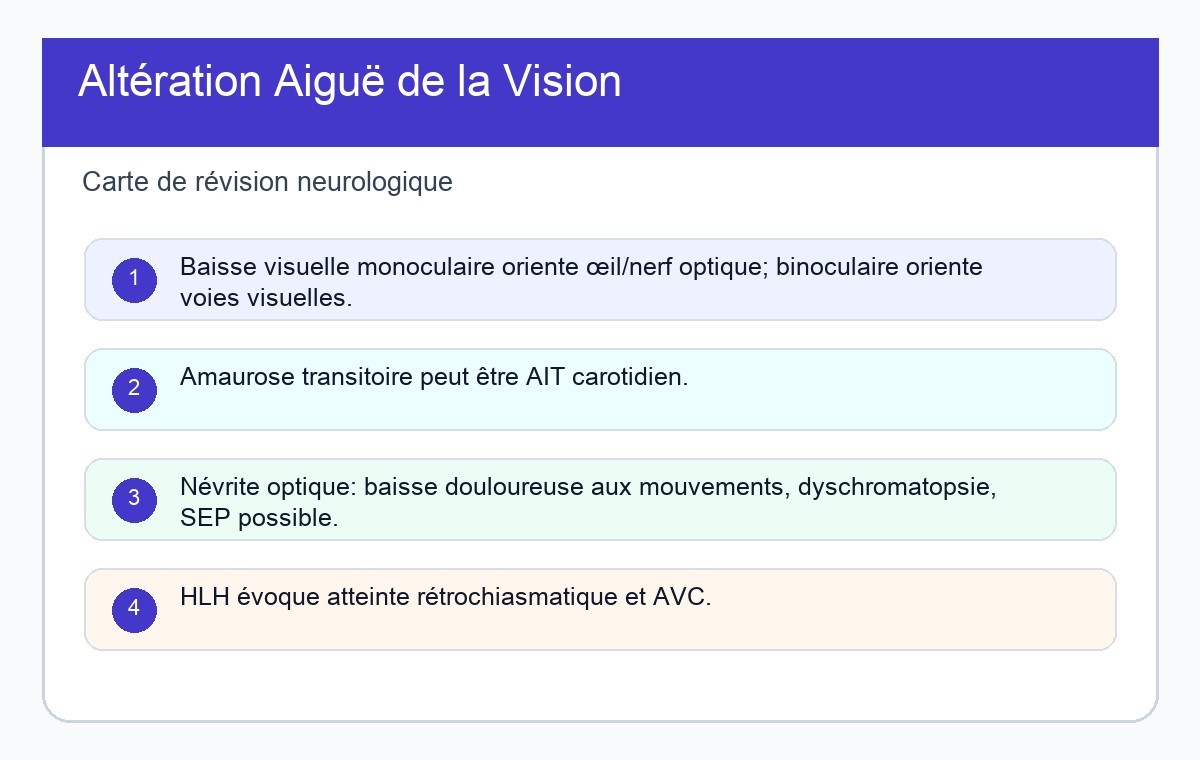 Altération Aiguë de la Vision

Carte de révision neurologique

1 Baisse visuelle monoculaire oriente œil/nerf optique; binoculaire oriente voies visuelles.

2 Amaurose transitoire peut être AIT carotidien.

3 Névrite optique: baisse douloureuse aux mouvements, dyschromatopsie, SEP possible.

4 HLH évoque atteinte rétrochiasmatique et AVC.